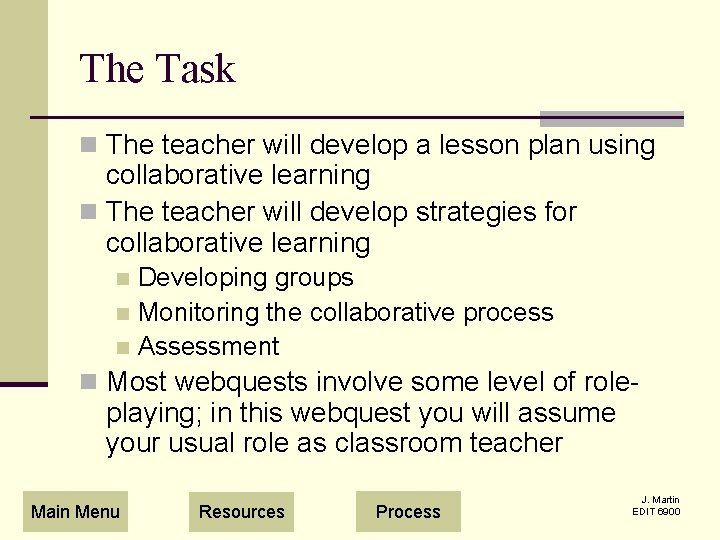 The Task

The teacher will develop a lesson plan using collaborative learning

The teacher will develop strategies for collaborative learning

Developing groups

Monitoring the collaborative process

Assessment

Most webquests involve some level of role-playing; in this webquest you will assume your usual role as classroom teacher

Main Menu

Resources

Process

J. Martin
EDIT 6900